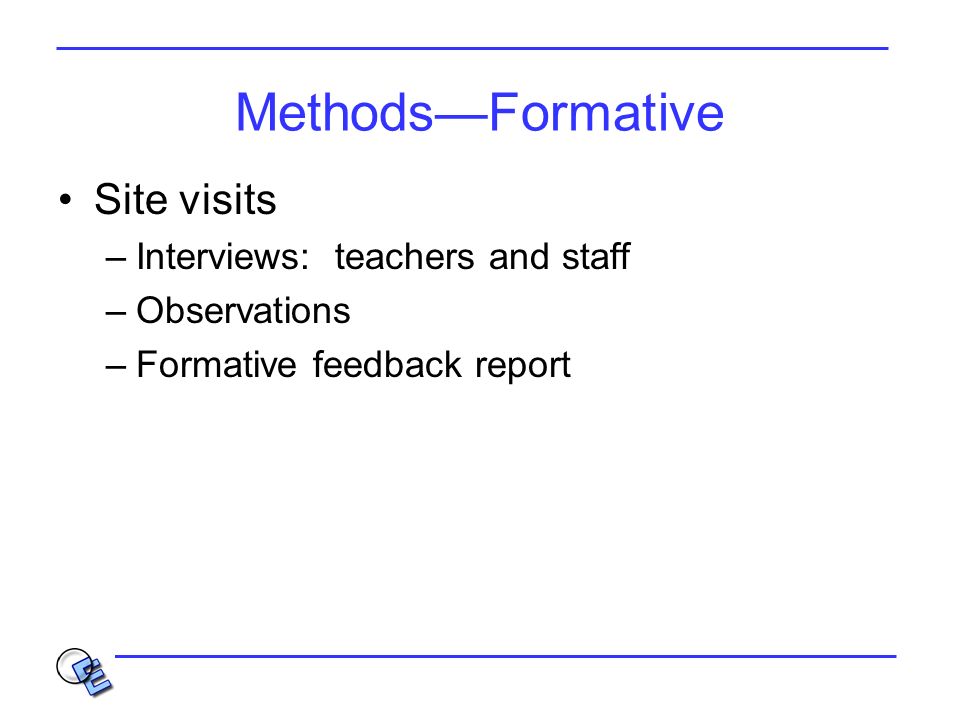 Methods—Formative

• Site visits
– Interviews: teachers and staff
– Observations
– Formative feedback report